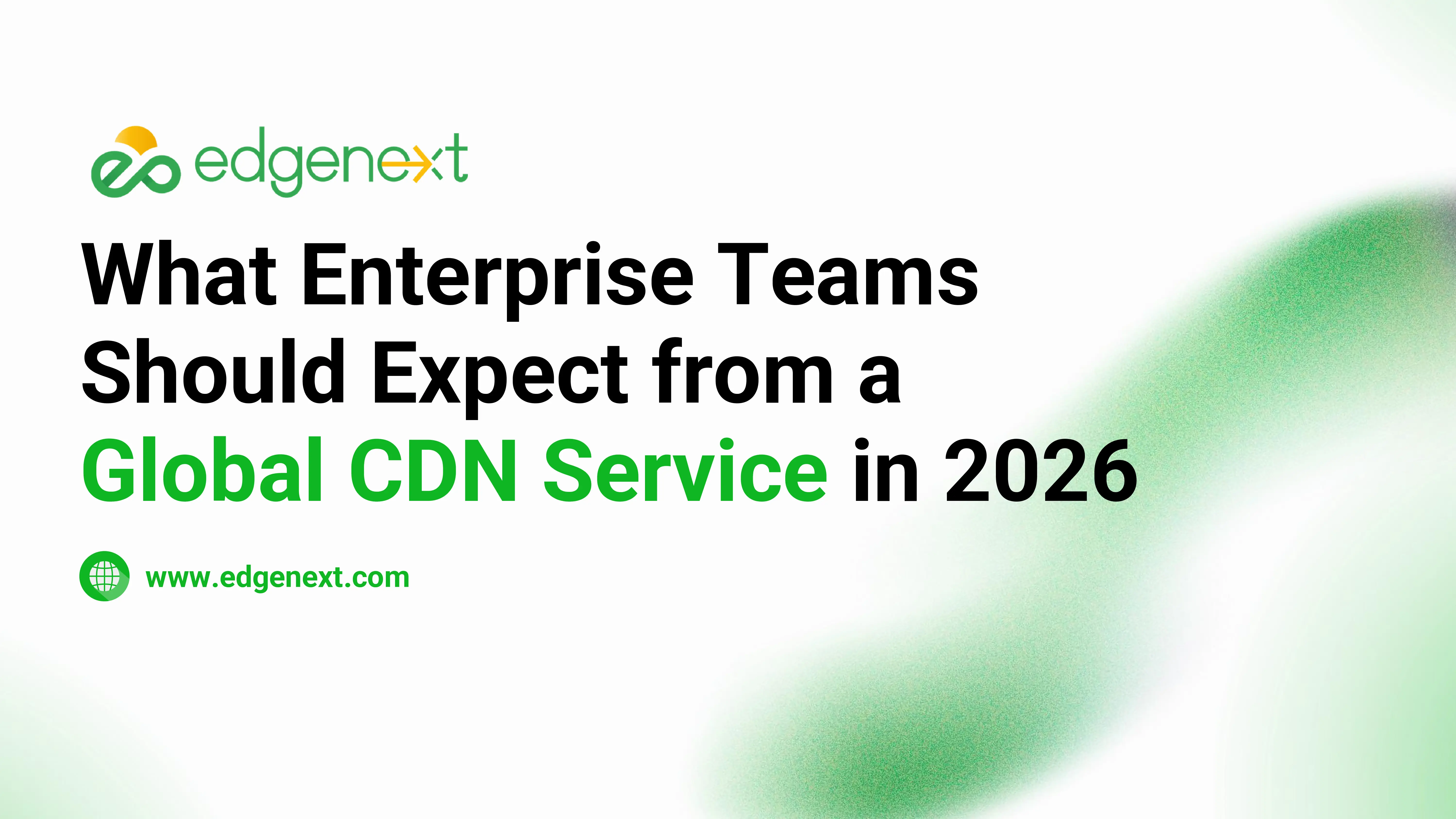 edgenext

What Enterprise Teams Should Expect from a Global CDN Service in 2026

www.edgenext.com